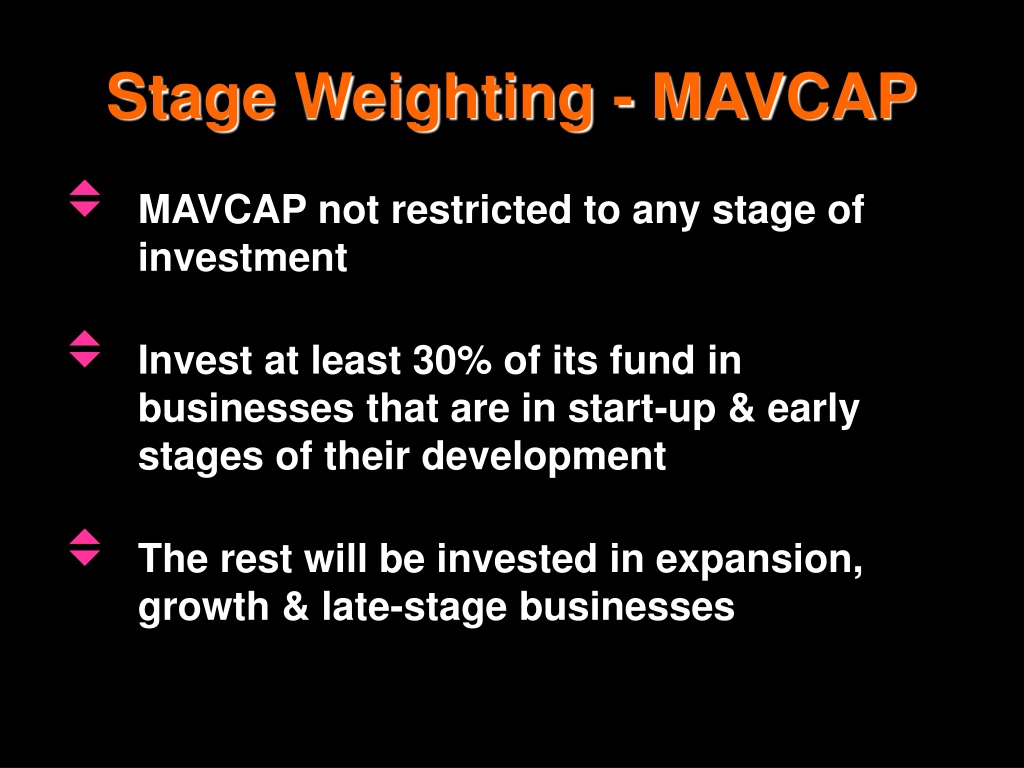 Stage Weighting - MAVCAP

MAVCAP not restricted to any stage of investment

Invest at least 30% of its fund in businesses that are in start-up & early stages of their development

The rest will be invested in expansion, growth & late-stage businesses